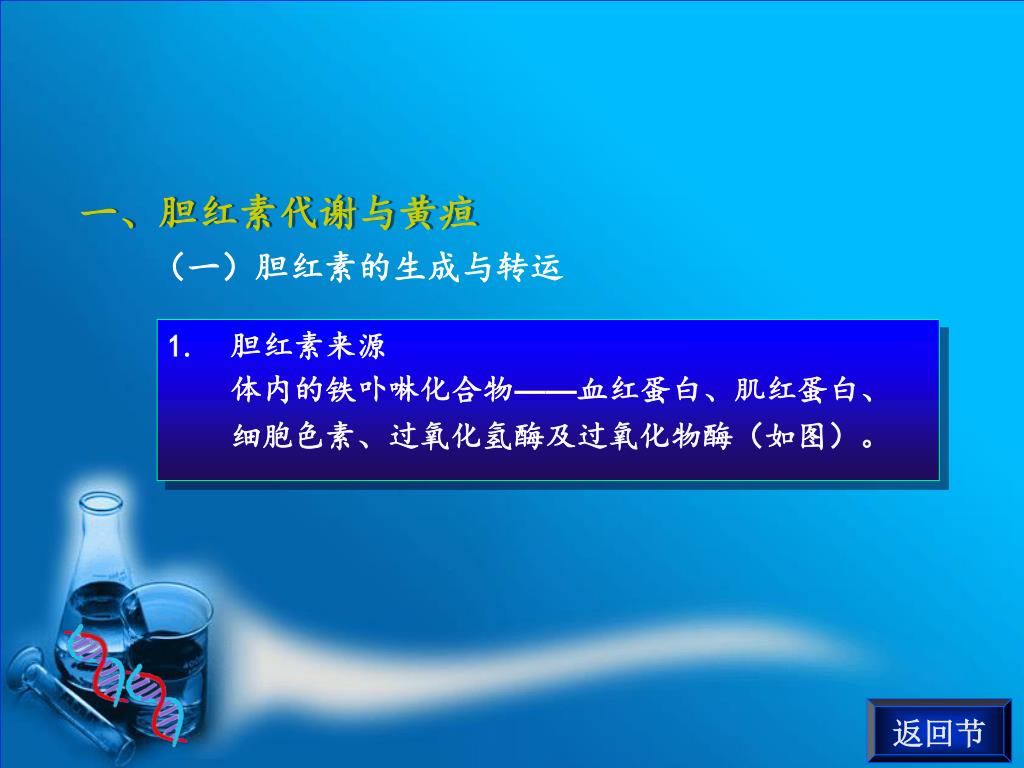 一、胆红素代谢与黄疸

（一）胆红素的生成与转运

1. 胆红素来源

体内的铁卟啉化合物——血红蛋白、肌红蛋白、细胞色素、过氧化氢酶及过氧化物酶（如图）。

返回节